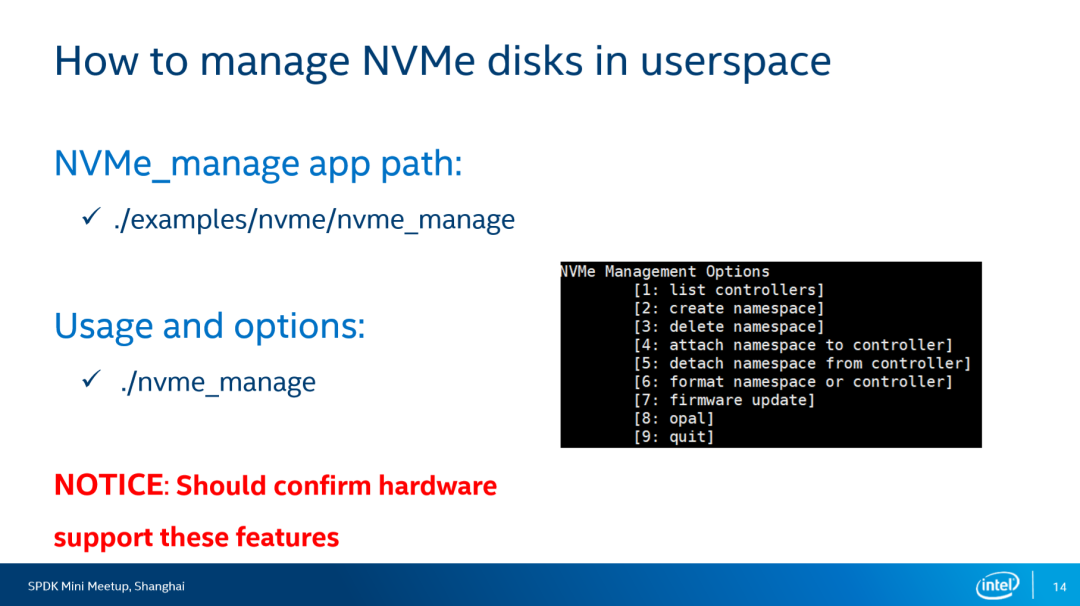 How to manage NVMe disks in userspace

NVMe_manage app path:

✓ ./examples/nvme/nvme_manage

Usage and options:

✓ ./nvme_manage

NVMe Management Options
[1: list controllers]
[2: create namespace]
[3: delete namespace]
[4: attach namespace to controller]
[5: detach namespace from controller]
[6: format namespace or controller]
[7: firmware update]
[8: opal]
[9: quit]

NOTICE: Should confirm hardware support these features

SPDK Mini Meetup, Shanghai

intel

14